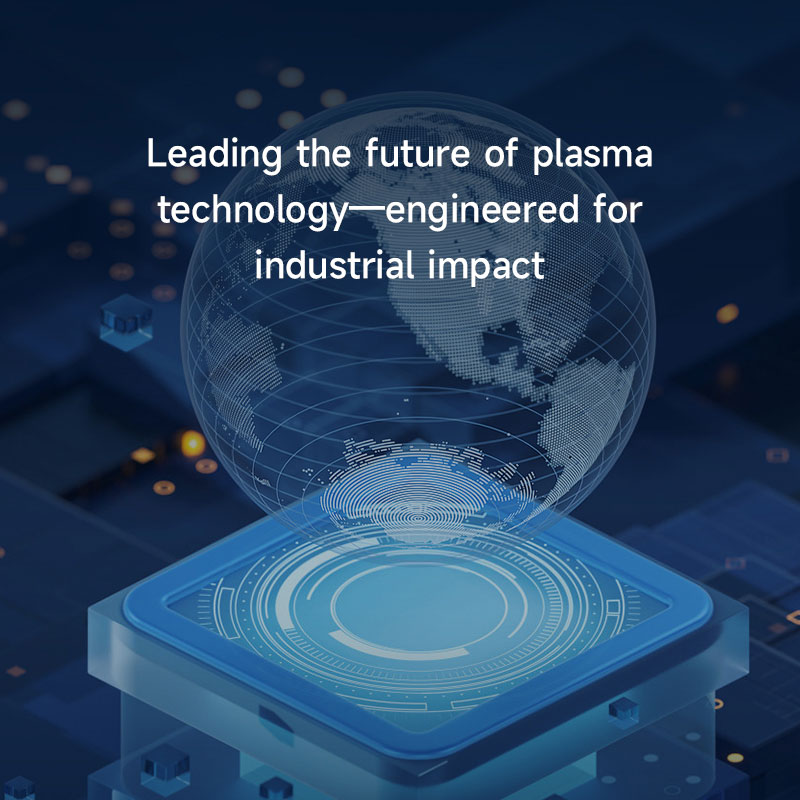 Leading the future of plasma technology—engineered for industrial impact